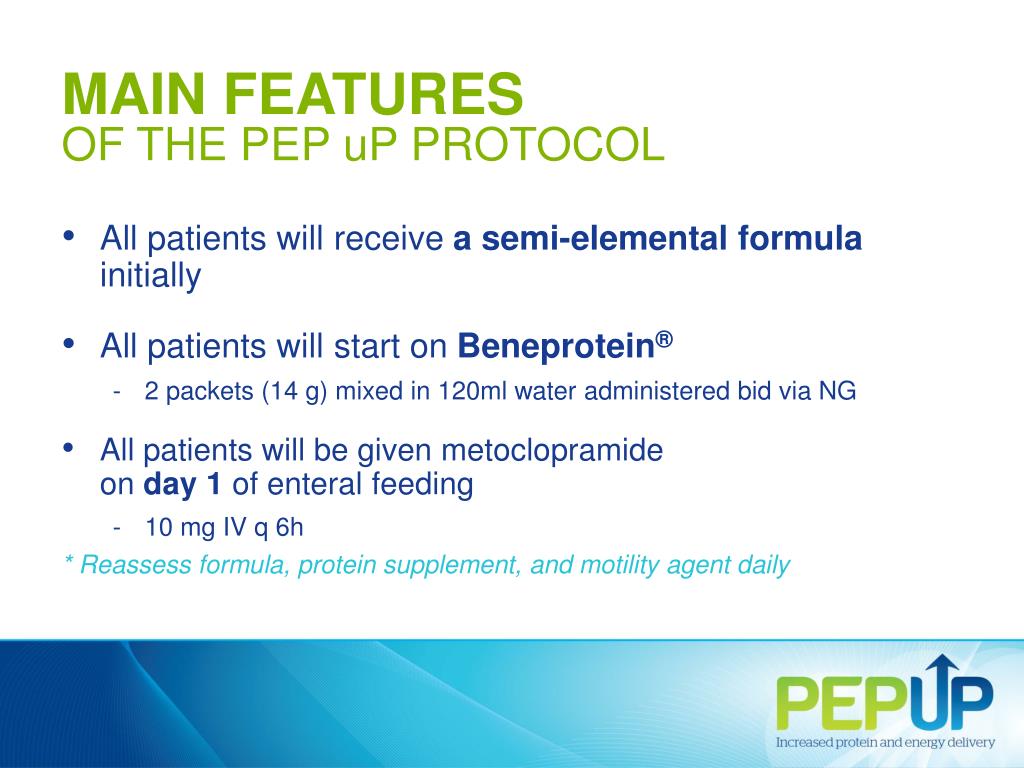 MAIN FEATURES
OF THE PEP uP PROTOCOL

• All patients will receive a semi-elemental formula initially

• All patients will start on Beneprotein®
- 2 packets (14 g) mixed in 120ml water administered bid via NG

• All patients will be given metoclopramide on day 1 of enteral feeding
- 10 mg IV q 6h

* Reassess formula, protein supplement, and motility agent daily

PEPUP
Increased protein and energy delivery